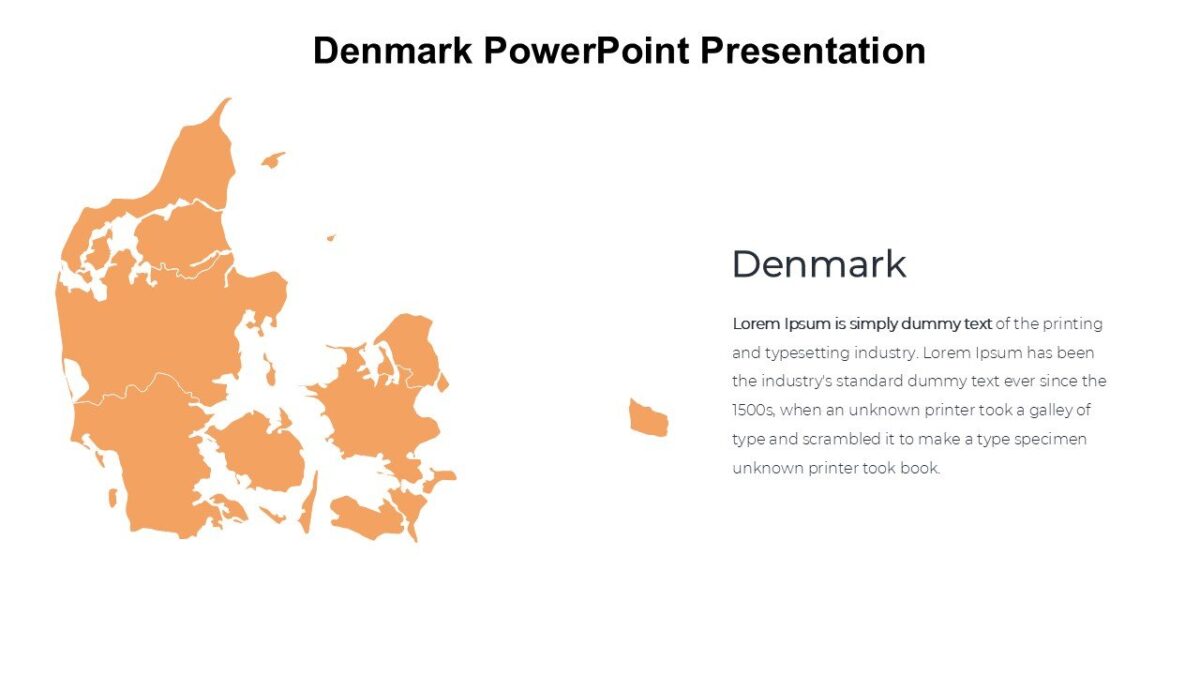 Denmark PowerPoint Presentation

Denmark

Lorem Ipsum is simply dummy text of the printing and typesetting industry. Lorem Ipsum has been the industry's standard dummy text ever since the 1500s, when an unknown printer took a galley of type and scrambled it to make a type specimen unknown printer took book.